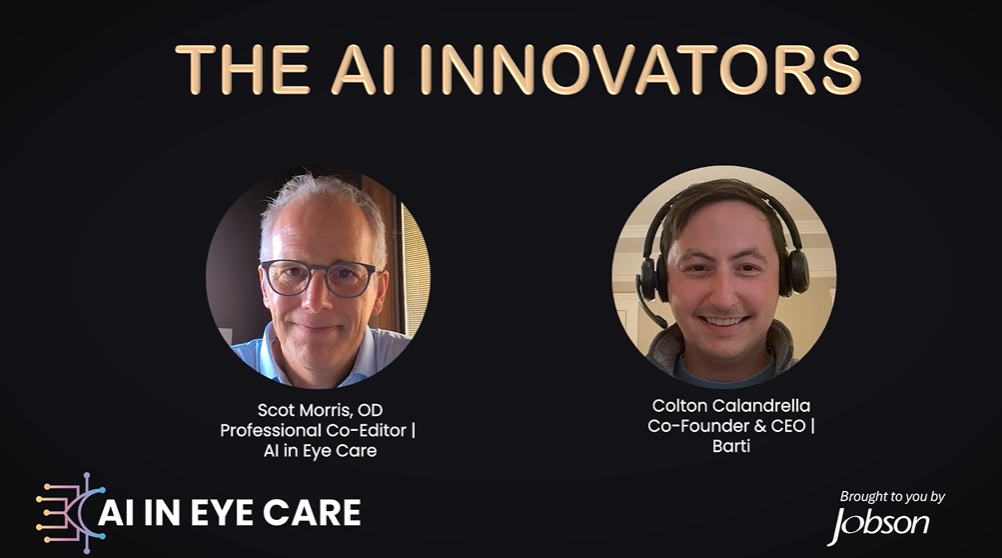 THE AI INNOVATORS

Scot Morris, OD
Professional Co-Editor |
AI in Eye Care

Colton Calandrella
Co-Founder & CEO |
Barti

AI IN EYE CARE

Brought to you by
Jobson